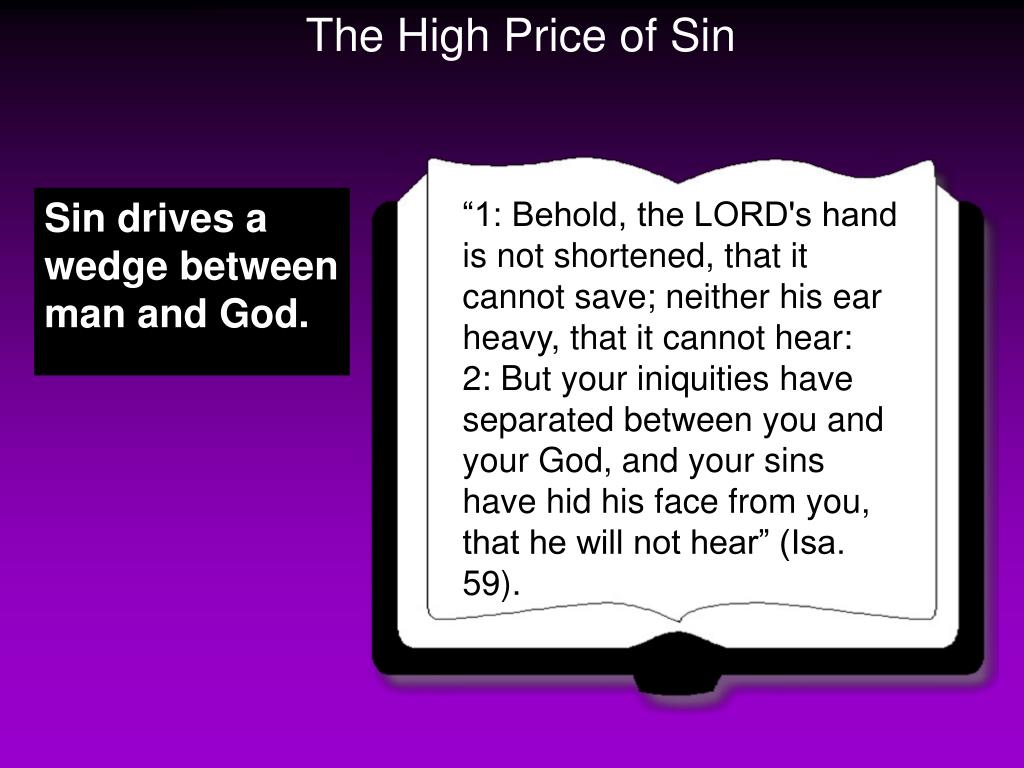 The High Price of Sin

Sin drives a wedge between man and God.

“1: Behold, the LORD's hand is not shortened, that it cannot save; neither his ear heavy, that it cannot hear:
2: But your iniquities have separated between you and your God, and your sins have hid his face from you, that he will not hear” (Isa. 59).